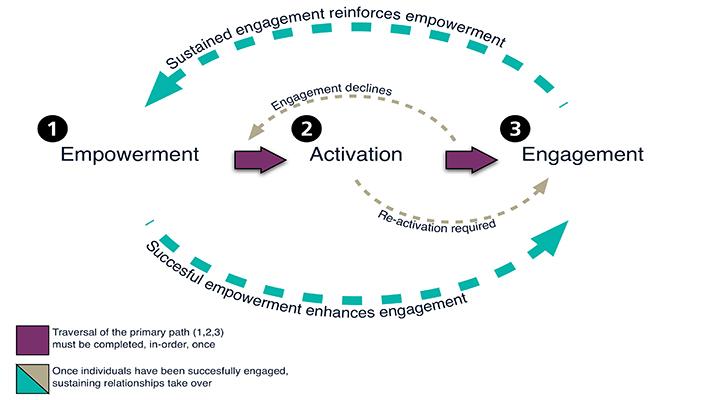 Sustained engagement reinforces empowerment

Engagement declines

1 Empowerment

2 Activation

3 Engagement

Re-activation required

Succesful empowerment enhances engagement

Traversal of the primary path (1,2,3) must be completed, in-order, once

Once individuals have been succesfully engaged, sustaining relationships take over